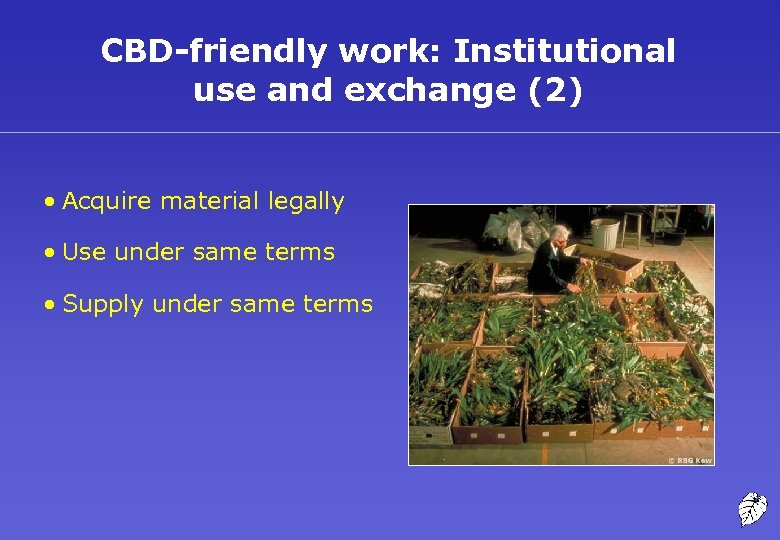 CBD-friendly work: Institutional use and exchange (2)

• Acquire material legally
• Use under same terms
• Supply under same terms

© RBG Kew